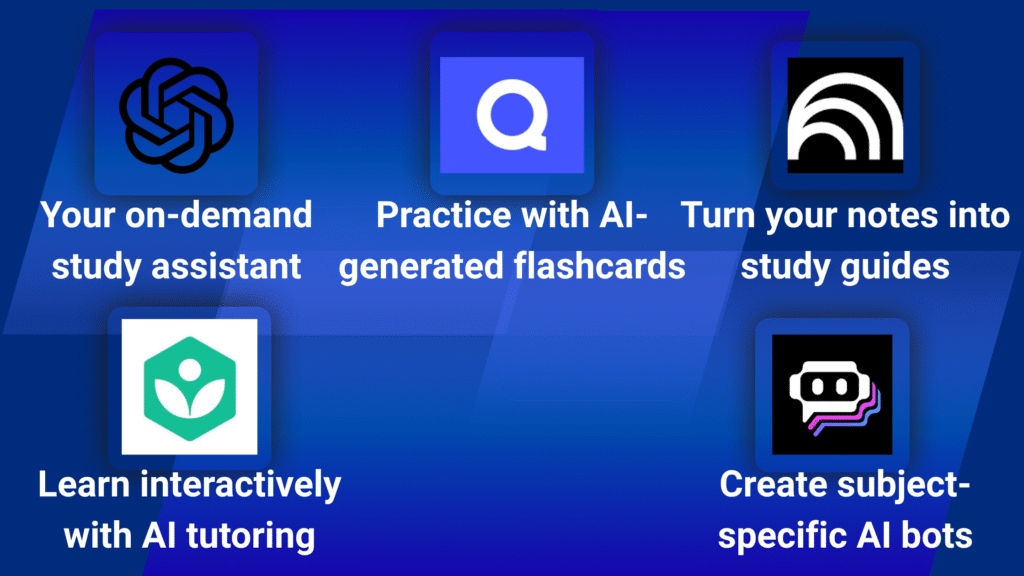 Your on-demand study assistant

Practice with AI-generated flashcards

Turn your notes into study guides

Learn interactively with AI tutoring

Create subject-specific AI bots